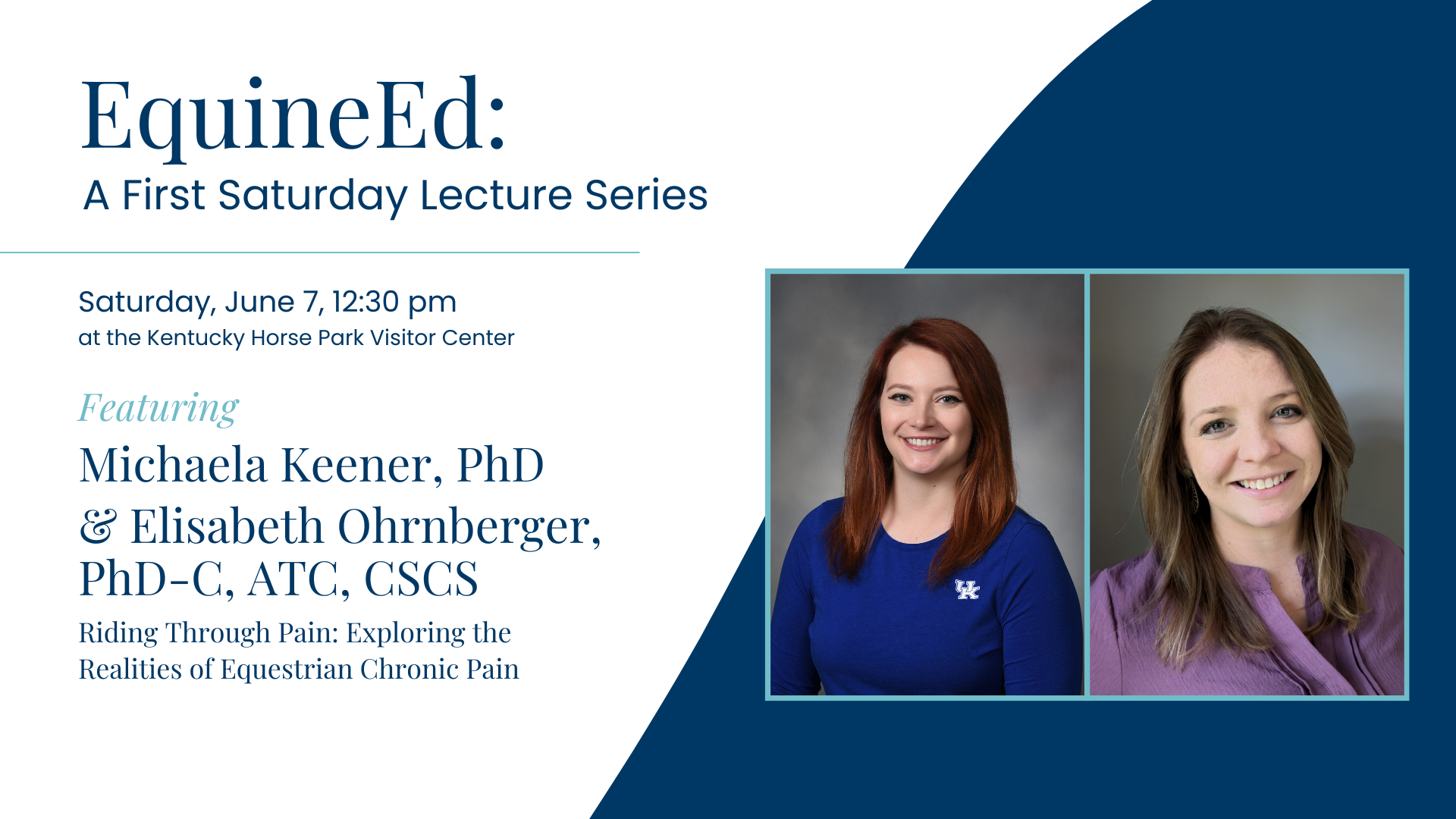 EquineEd:
A First Saturday Lecture Series

Saturday, June 7, 12:30 pm
at the Kentucky Horse Park Visitor Center

Featuring
Michaela Keener, PhD
& Elisabeth Ohrnberger, PhD-C, ATC, CSCS
Riding Through Pain: Exploring the Realities of Equestrian Chronic Pain

UK